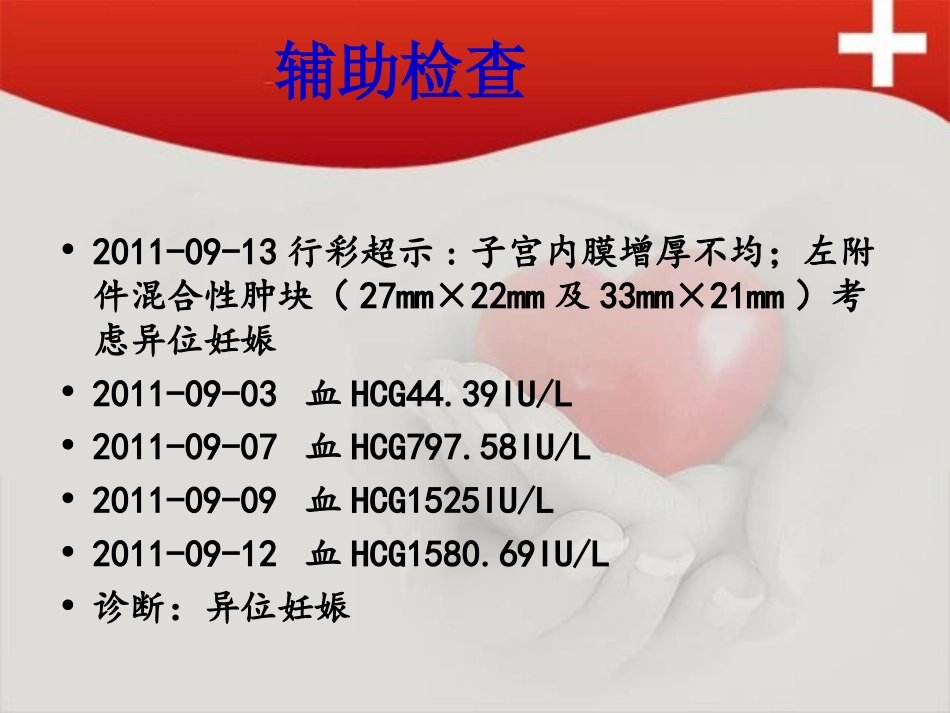 辅助检查

• 2011-09-13 行彩超示：子宫内膜增厚不均；左附件混合性肿块（27mm×22mm 及 33mm×21mm）考虑异位妊娠
• 2011-09-03 血 HCG44.39IU/L
• 2011-09-07 血 HCG797.58IU/L
• 2011-09-09 血 HCG1525IU/L
• 2011-09-12 血 HCG1580.69IU/L
• 诊断：异位妊娠